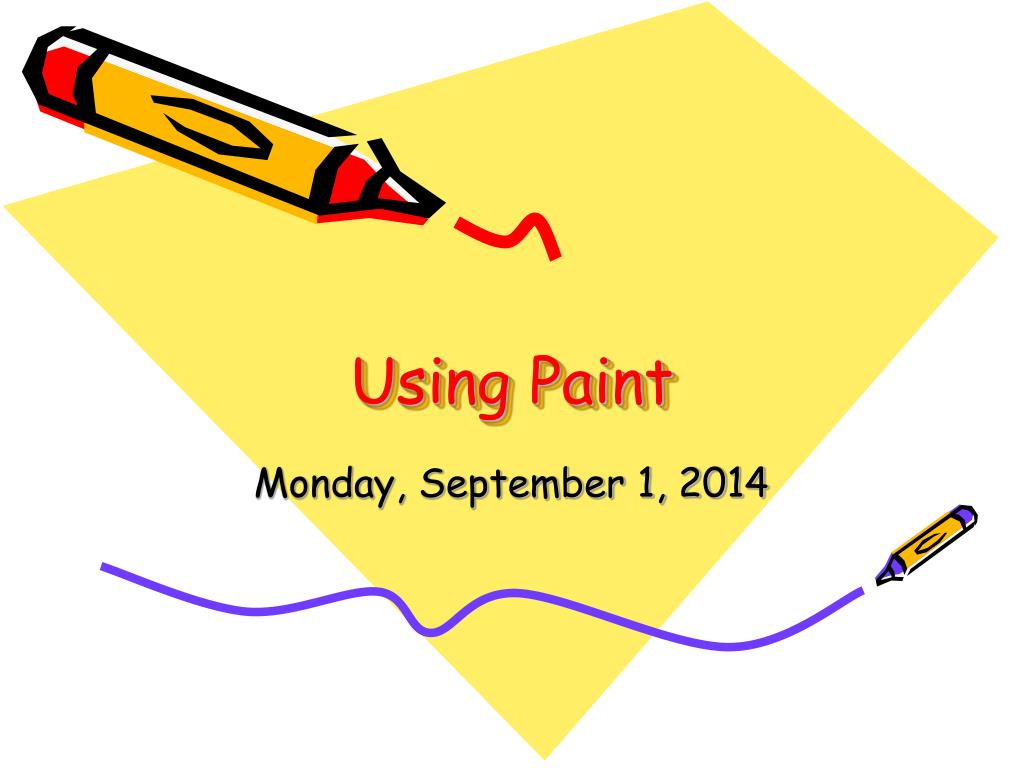 Using Paint

Monday, September 1, 2014